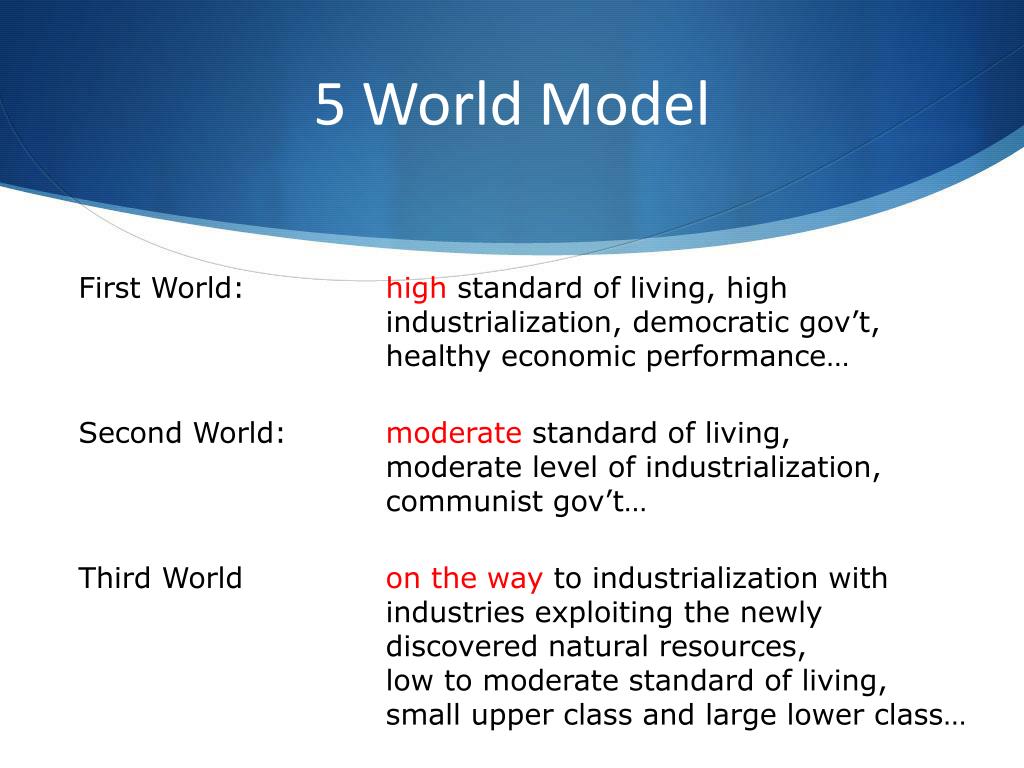 5 World Model

First World: high standard of living, high industrialization, democratic gov’t, healthy economic performance…

Second World: moderate standard of living, moderate level of industrialization, communist gov’t…

Third World on the way to industrialization with industries exploiting the newly discovered natural resources,
low to moderate standard of living, small upper class and large lower class…